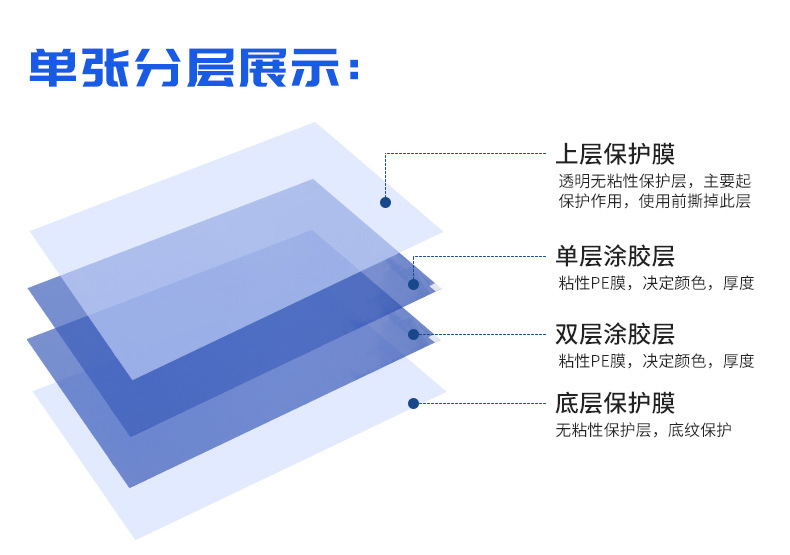 单张分层展示：

上层保护膜
透明无粘性保护层，主要起保护作用，使用前撕掉此层

单层涂胶层
粘性PE膜，决定颜色，厚度

双层涂胶层
粘性PE膜，决定颜色，厚度

底层保护膜
无粘性保护层，底纹保护